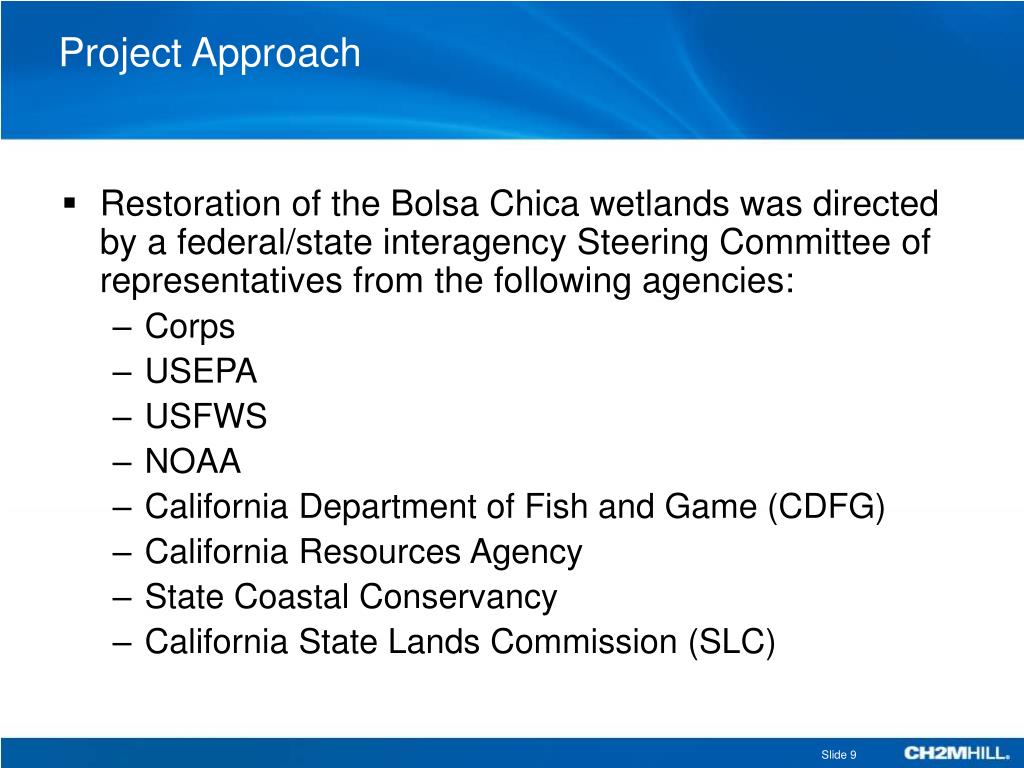 Project Approach

▪ Restoration of the Bolsa Chica wetlands was directed by a federal/state interagency Steering Committee of representatives from the following agencies:

– Corps
– USEPA
– USFWS
– NOAA
– California Department of Fish and Game (CDFG)
– California Resources Agency
– State Coastal Conservancy
– California State Lands Commission (SLC)

Slide 9

CH2MHILL.